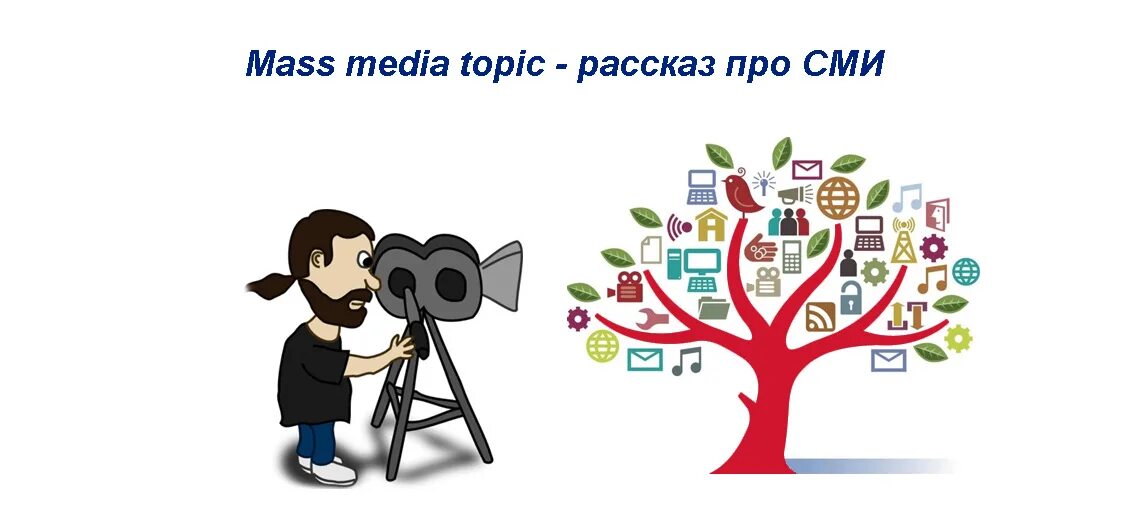 Mass media topic - рассказ про СМИ